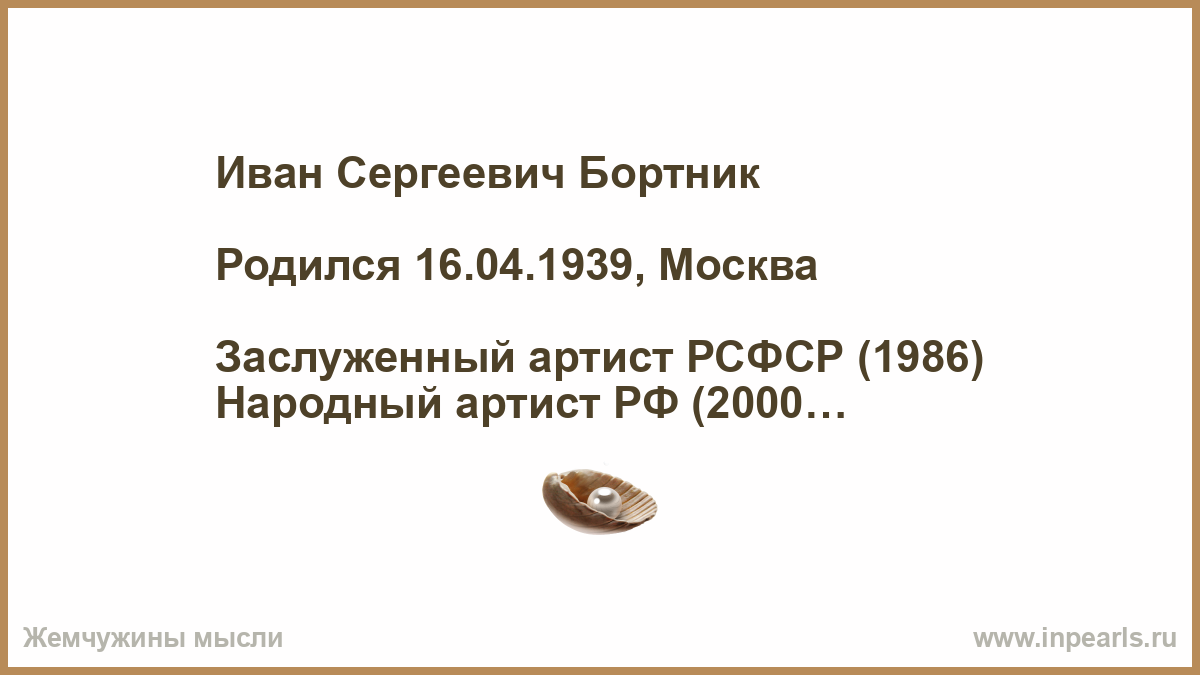 Иван Сергеевич Бортник

Родился 16.04.1939, Москва

Заслуженный артист РСФСР (1986)
Народный артист РФ (2000…

Жемчужины мысли

www.inpearls.ru